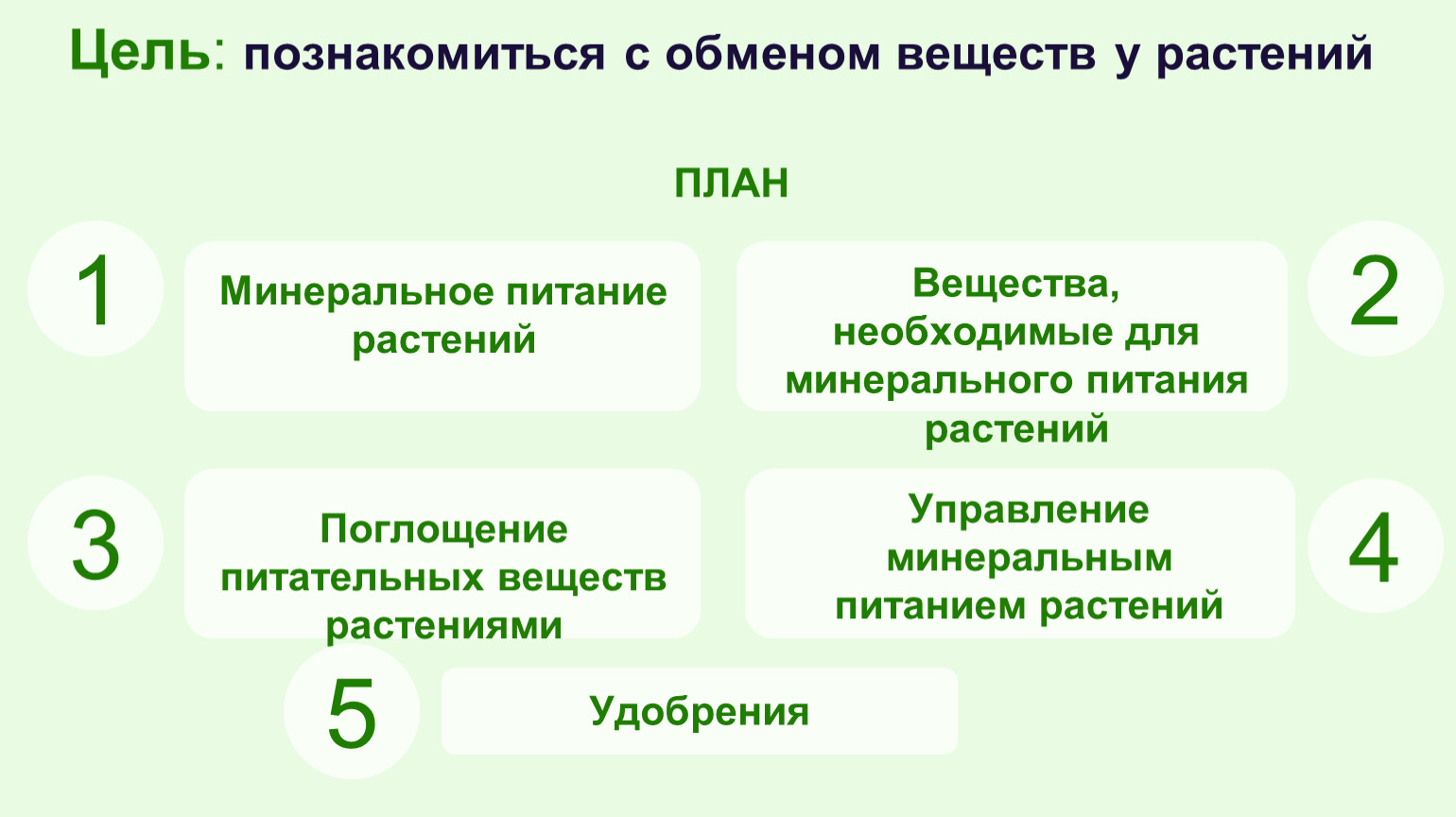 Цель: познакомиться с обменом веществ у растений

ПЛАН

1

Минеральное питание растений

Вещества, необходимые для минерального питания растений

2

3

Поглощение питательных веществ растениями

Управление минеральным питанием растений

4

5

Удобрения